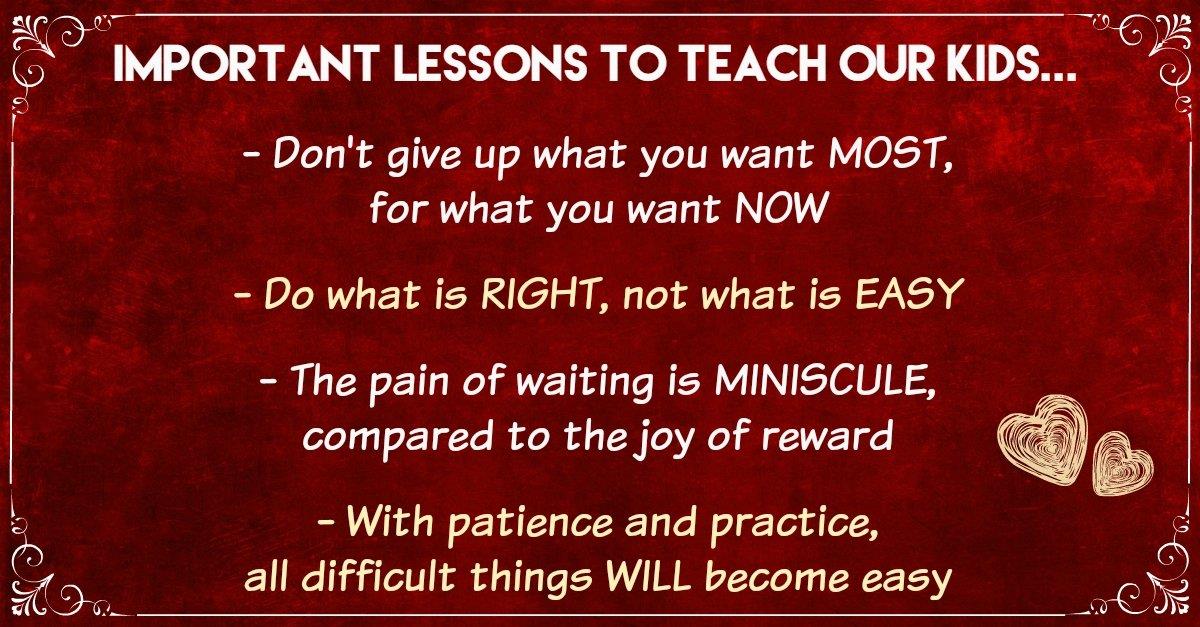 IMPORTANT LESSONS TO TEACH OUR KIDS...

- Don't give up what you want MOST, for what you want NOW

- Do what is RIGHT, not what is EASY

- The pain of waiting is MINISCULE, compared to the joy of reward

- With patience and practice, all difficult things WILL become easy